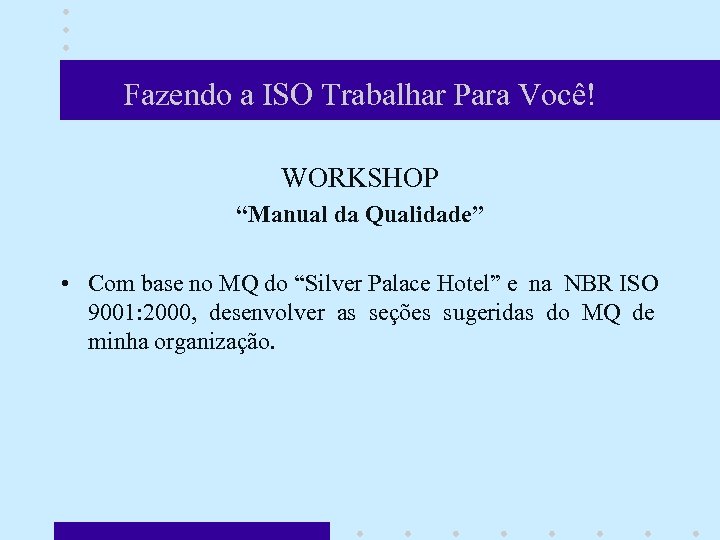 Fazendo a ISO Trabalhar Para Você!

WORKSHOP
“Manual da Qualidade”

• Com base no MQ do “Silver Palace Hotel” e na NBR ISO 9001:2000, desenvolver as seções sugeridas do MQ de minha organização.